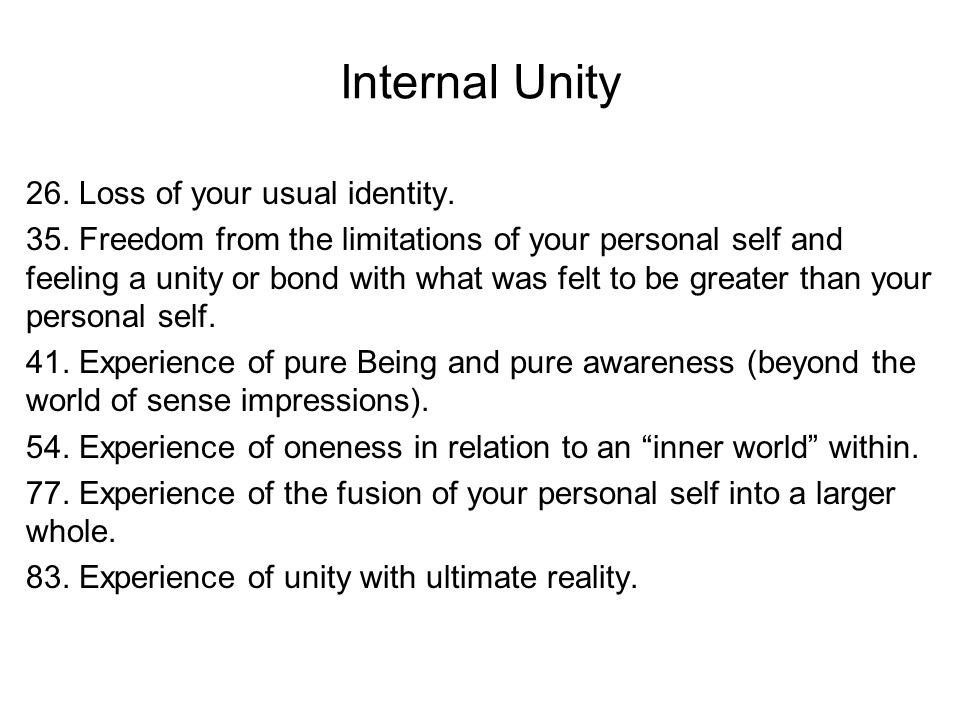 Internal Unity

26. Loss of your usual identity.

35. Freedom from the limitations of your personal self and feeling a unity or bond with what was felt to be greater than your personal self.

41. Experience of pure Being and pure awareness (beyond the world of sense impressions).

54. Experience of oneness in relation to an “inner world” within.

77. Experience of the fusion of your personal self into a larger whole.

83. Experience of unity with ultimate reality.